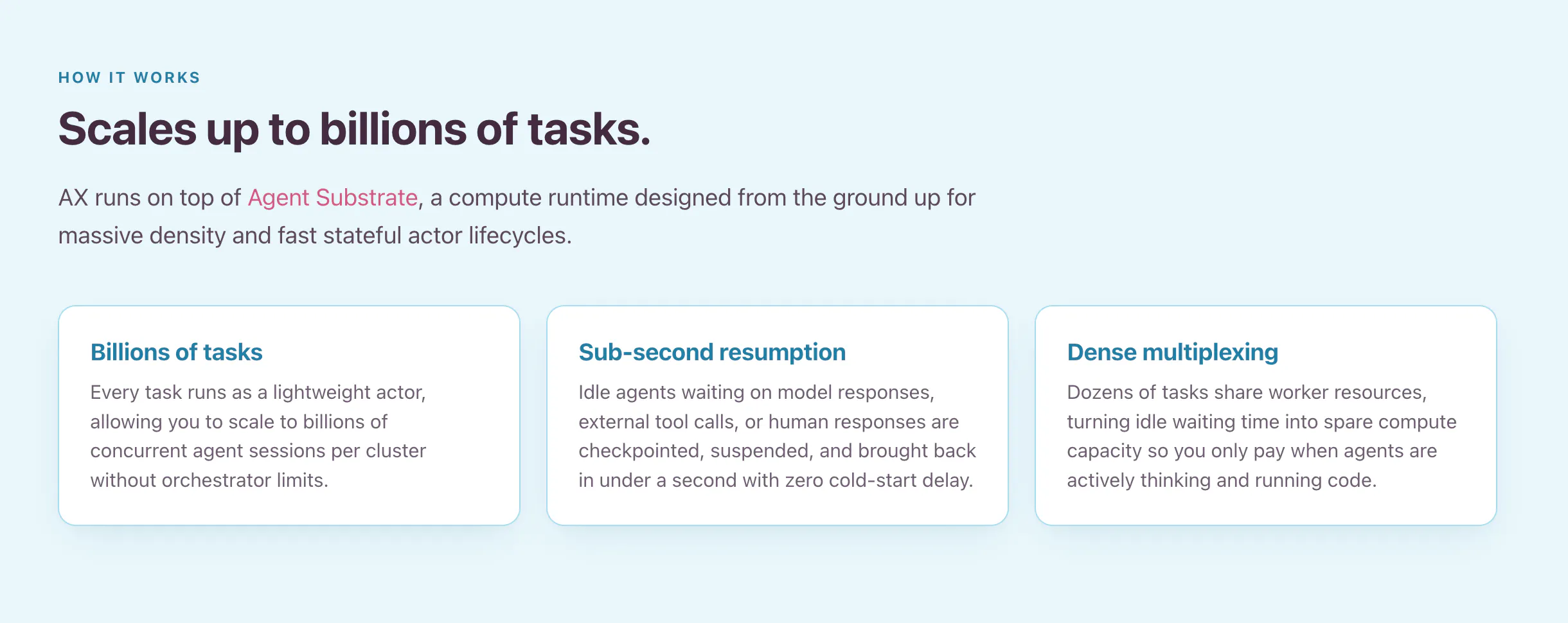 HOW IT WORKS

Scales up to billions of tasks.

AX runs on top of Agent Substrate, a compute runtime designed from the ground up for massive density and fast stateful actor lifecycles.

Billions of tasks

Every task runs as a lightweight actor, allowing you to scale to billions of concurrent agent sessions per cluster without orchestrator limits.

Sub-second resumption

Idle agents waiting on model responses, external tool calls, or human responses are checkpointed, suspended, and brought back in under a second with zero cold-start delay.

Dense multiplexing

Dozens of tasks share worker resources, turning idle waiting time into spare compute capacity so you only pay when agents are actively thinking and running code.